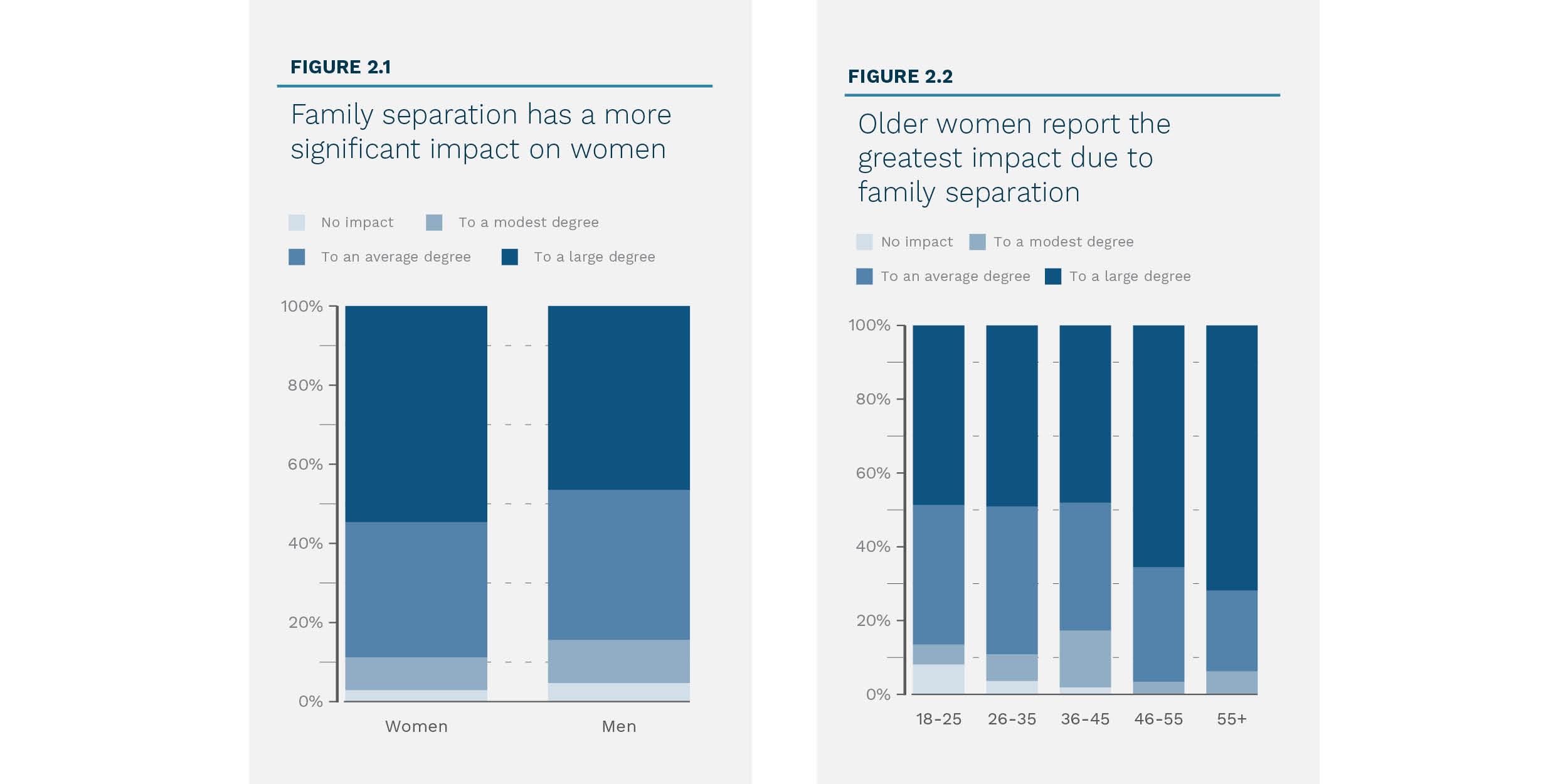 FIGURE 2.1

Family separation has a more significant impact on women

No impact
To a modest degree
To an average degree
To a large degree

100%
80%
60%
40%
20%
0%

Women
Men

FIGURE 2.2

Older women report the greatest impact due to family separation

No impact
To a modest degree
To an average degree
To a large degree

100%
80%
60%
40%
20%
0%

18-25
26-35
36-45
46-55
55+